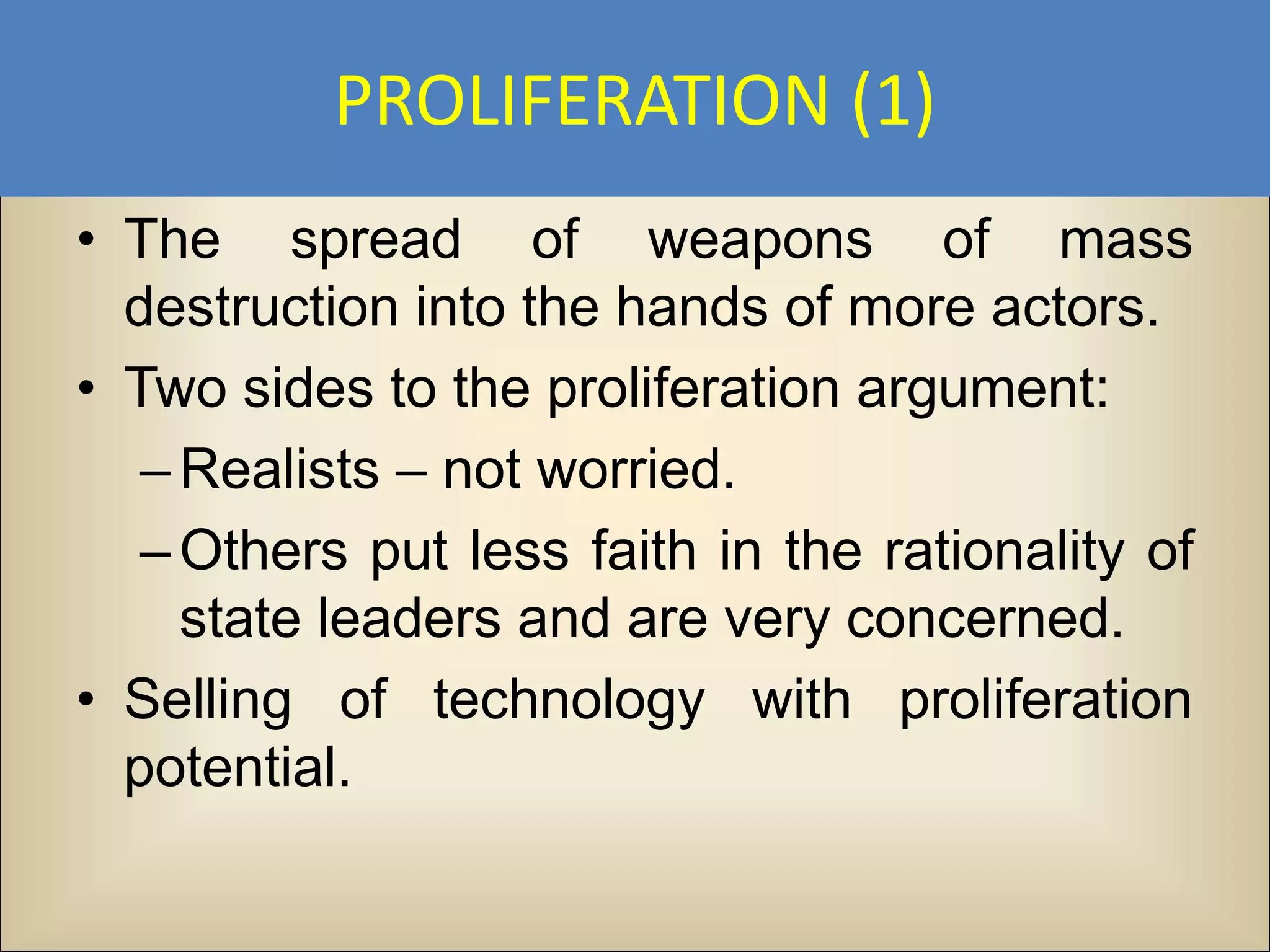 PROLIFERATION (1)

• The spread of weapons of mass destruction into the hands of more actors.
• Two sides to the proliferation argument:
– Realists – not worried.
– Others put less faith in the rationality of state leaders and are very concerned.
• Selling of technology with proliferation potential.